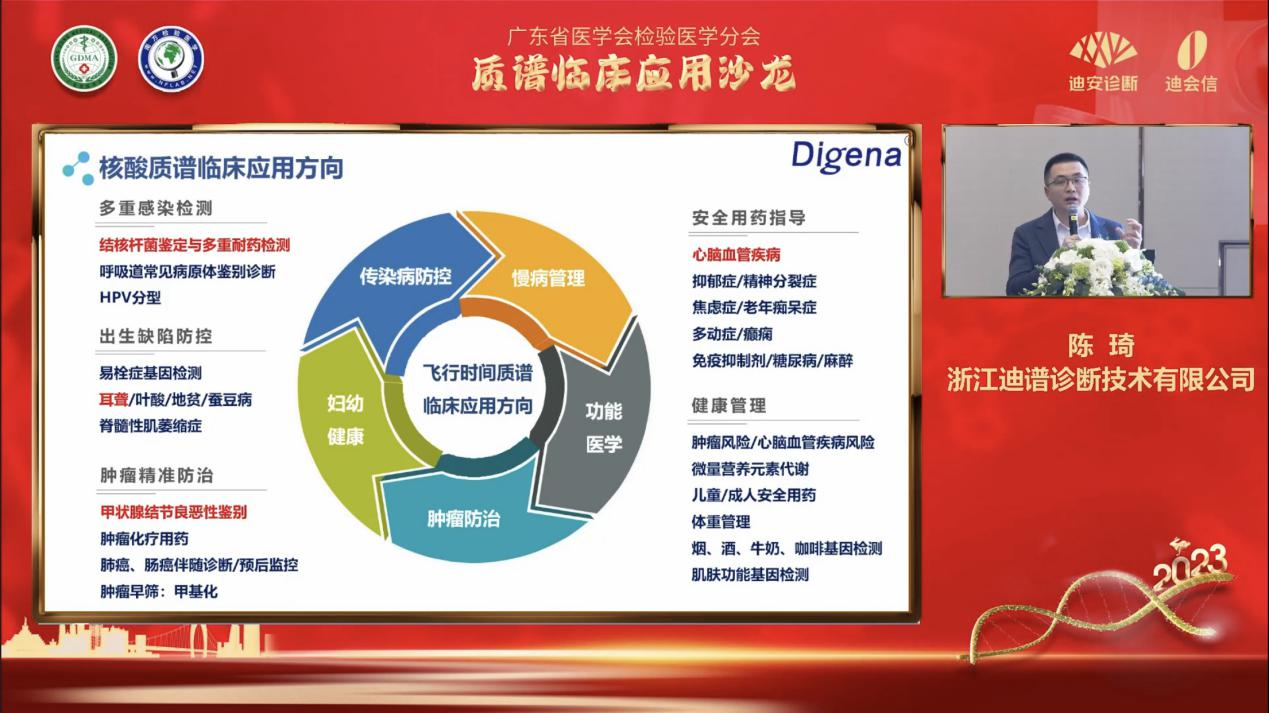 GDMA

广东省医学会检验医学分会
质谱临床应用沙龙

迪安诊断 迪会信

核酸质谱临床应用方向

Digena

多重感染检测
结核杆菌鉴定与多重耐药检测
呼吸道常见病原体鉴别诊断
HPV分型

出生缺陷防控
易栓症基因检测
耳聋/叶酸/地贫/蚕豆病
脊髓性肌萎缩症

肿瘤精准防治
甲状腺结节良恶性鉴别
肿瘤化疗用药
肺癌、肠癌伴随诊断/预后监控
肿瘤早筛：甲基化

传染病防控
慢病管理
功能医学
肿瘤防治
妇幼健康
飞行时间质谱临床应用方向

安全用药指导
心脑血管疾病
抑郁症/精神分裂症
焦虑症/老年痴呆症
多动症/癫痫
免疫抑制剂/糖尿病/麻醉

健康管理
肿瘤风险/心脑血管疾病风险
微量营养元素代谢
儿童/成人安全用药
体重管理
烟、酒、牛奶、咖啡基因检测
肌肤功能基因检测

陈 琦
浙江迪谱诊断技术有限公司

2023